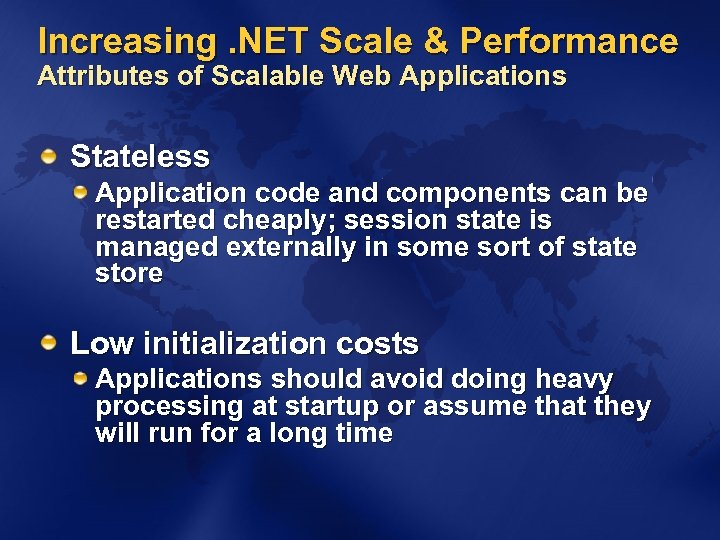 Increasing .NET Scale & Performance
Attributes of Scalable Web Applications

Stateless

Application code and components can be restarted cheaply; session state is managed externally in some sort of state store

Low initialization costs

Applications should avoid doing heavy processing at startup or assume that they will run for a long time